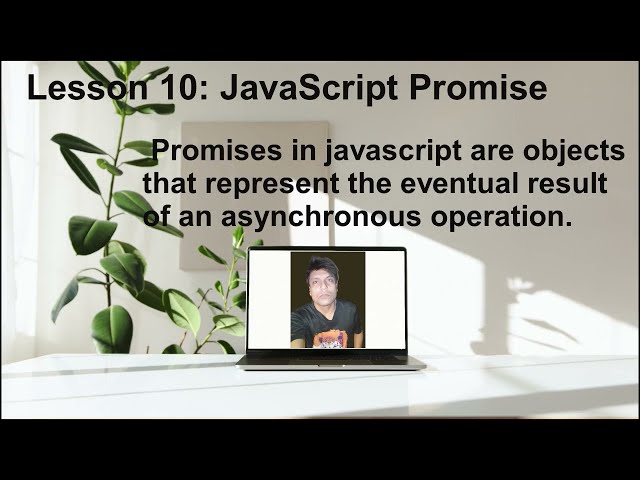 Lesson 10: JavaScript Promise

Promises in javascript are objects that represent the eventual result of an asynchronous operation.